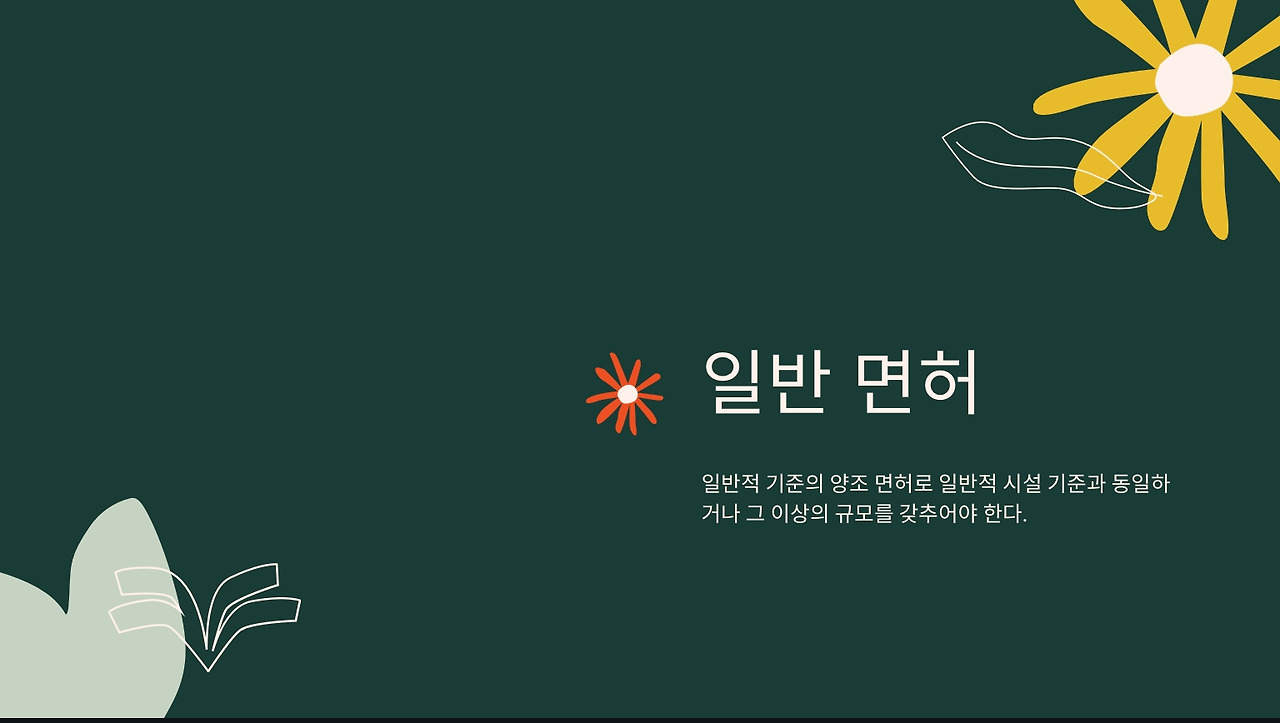 일반 면허

일반적 기준의 양조 면허로 일반적 시설 기준과 동일하거나 그 이상의 규모를 갖추어야 한다.